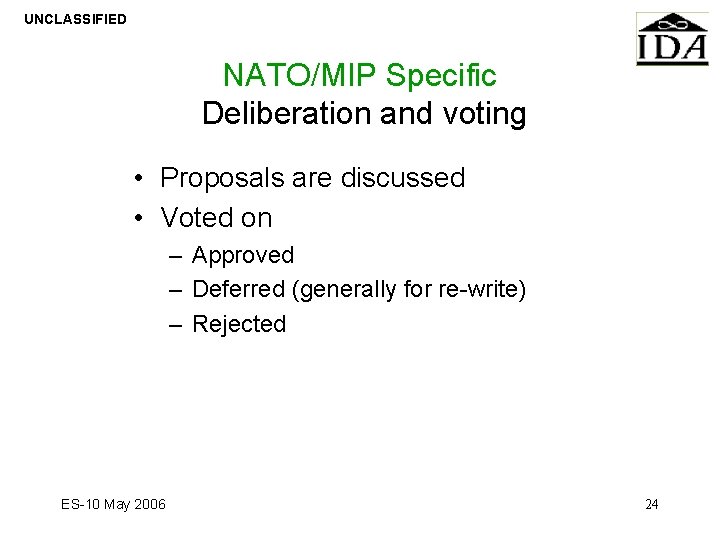 UNCLASSIFIED

IDA

NATO/MIP Specific
Deliberation and voting

• Proposals are discussed
• Voted on
– Approved
– Deferred (generally for re-write)
– Rejected

ES-10 May 2006

24